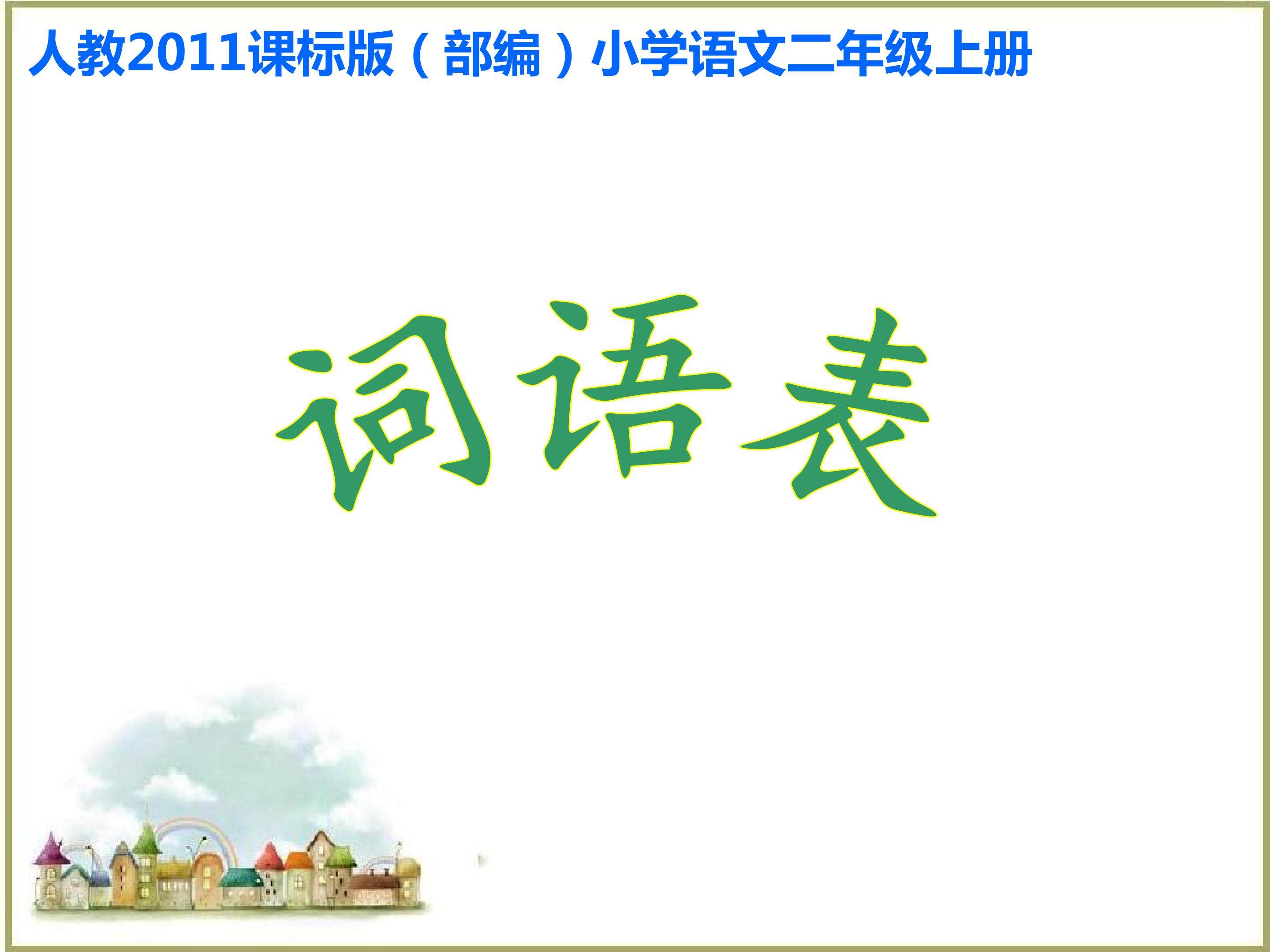 人教2011课标版（部编）小学语文二年级上册

词语表